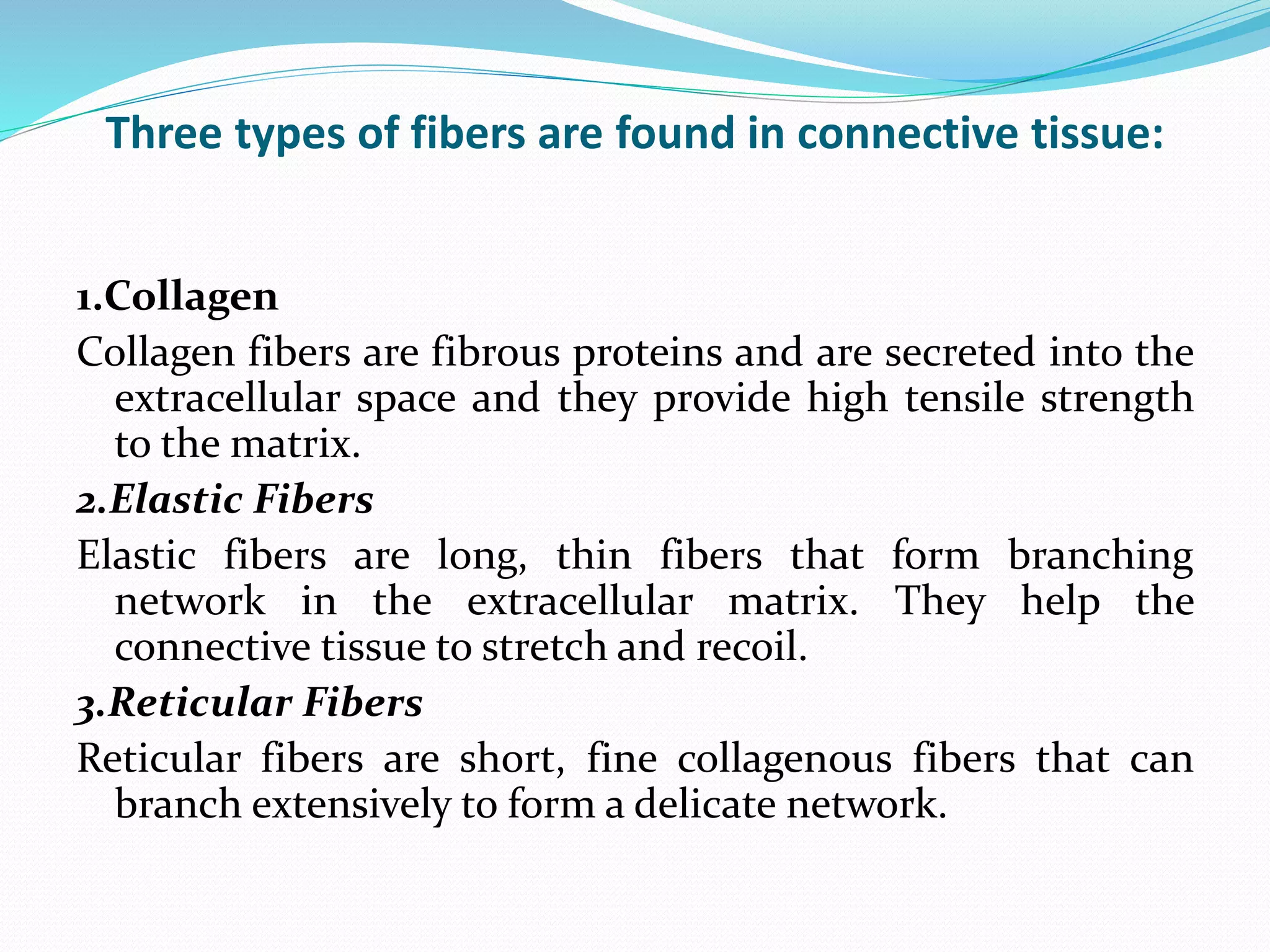 Three types of fibers are found in connective tissue:

1.Collagen

Collagen fibers are fibrous proteins and are secreted into the extracellular space and they provide high tensile strength to the matrix.

2.Elastic Fibers

Elastic fibers are long, thin fibers that form branching network in the extracellular matrix. They help the connective tissue to stretch and recoil.

3.Reticular Fibers

Reticular fibers are short, fine collagenous fibers that can branch extensively to form a delicate network.